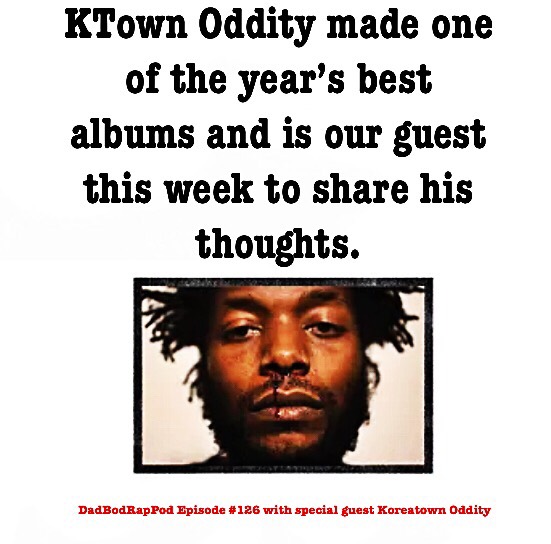 KTown Oddity made one of the year's best albums and is our guest this week to share his thoughts.

DadBodRapPod Episode #126 with special guest Koreatown Oddity